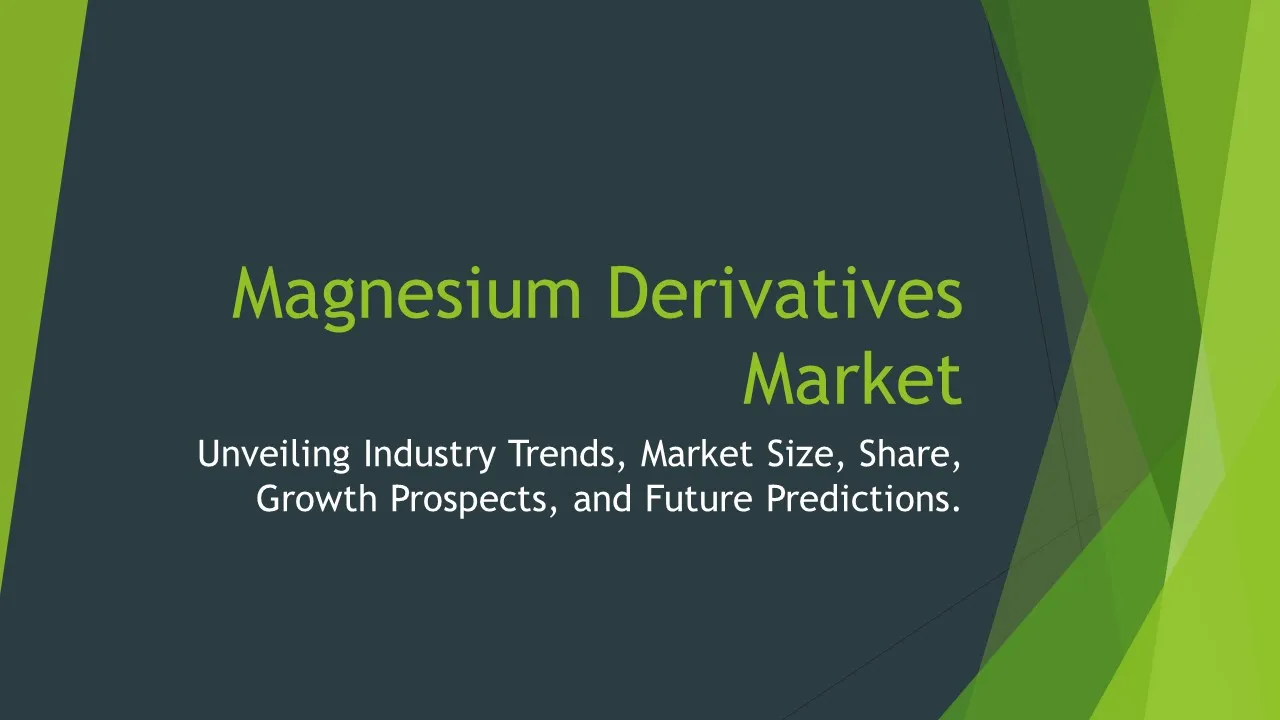 Magnesium Derivatives Market

Unveiling Industry Trends, Market Size, Share, Growth Prospects, and Future Predictions.